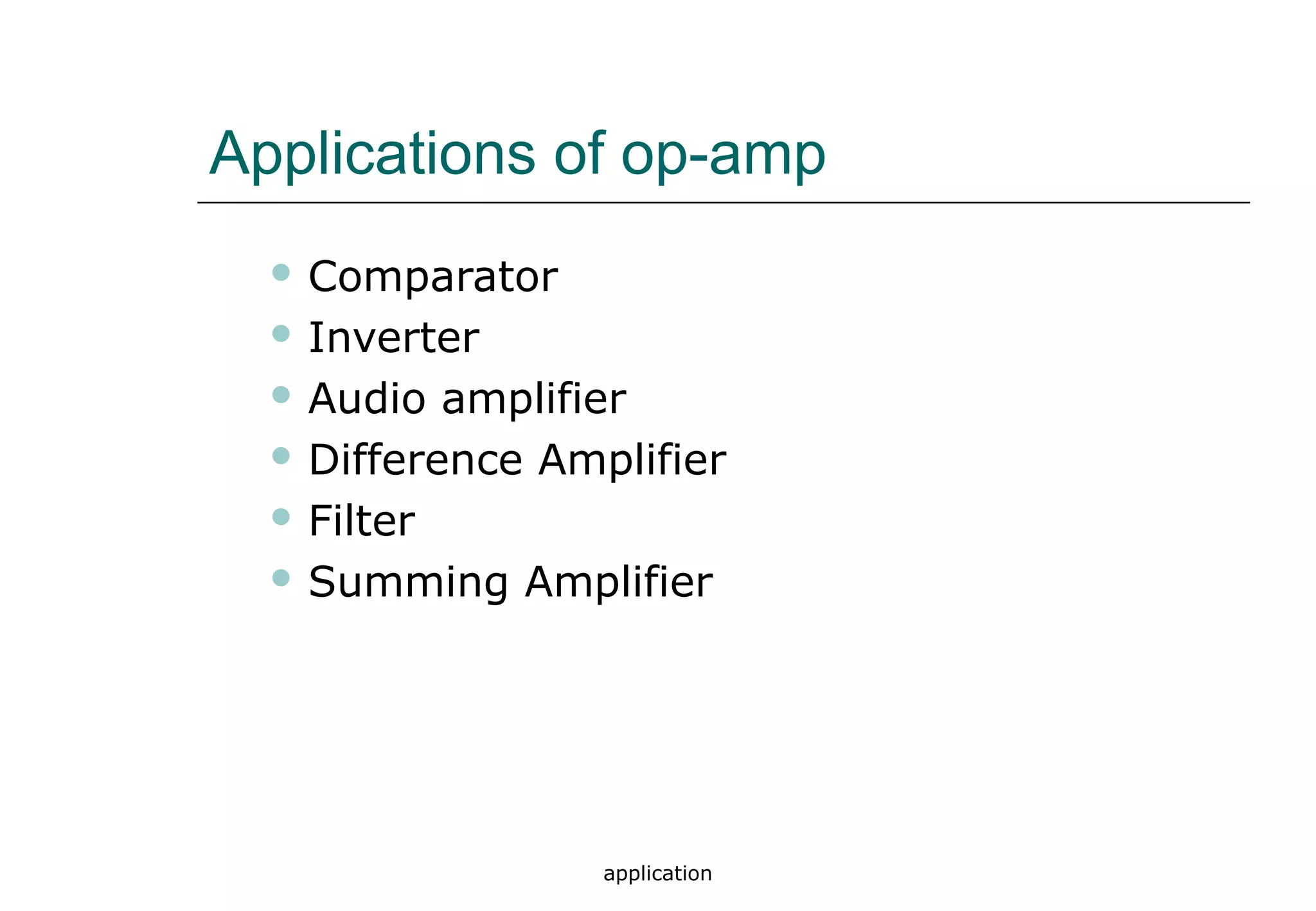 Applications of op-amp

- Comparator
- Inverter
- Audio amplifier
- Difference Amplifier
- Filter
- Summing Amplifier

application